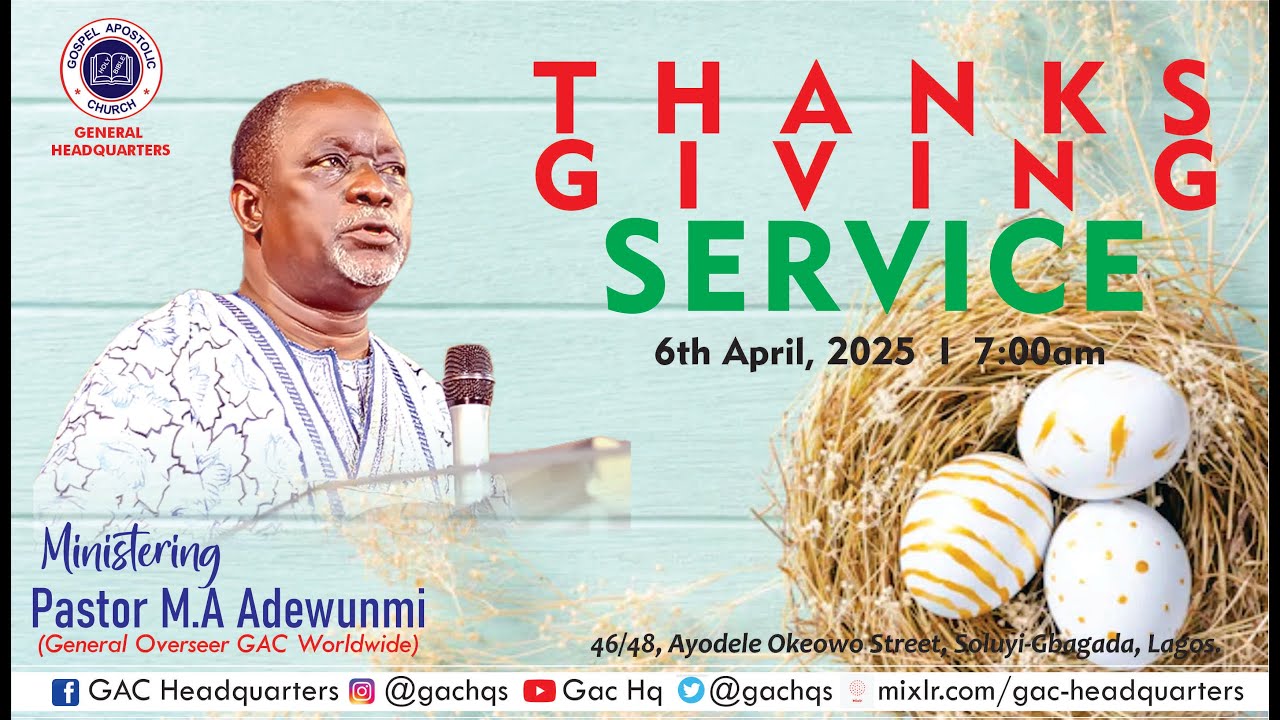 GOSPEL APOSTOLIC CHURCH
HOLY BIBLE
GENERAL HEADQUARTERS

THANKS GIVING SERVICE

6th April, 2025 I 7:00am

Ministering
Pastor M.A Adewunmi
(General Overseer GAC Worldwide)

46/48, Ayodele Okeowo Street, Soluyi-Gbagada, Lagos.

GAC Headquarters @gachqs Gac Hq @gachqs mixlr.com/gac-headquarters